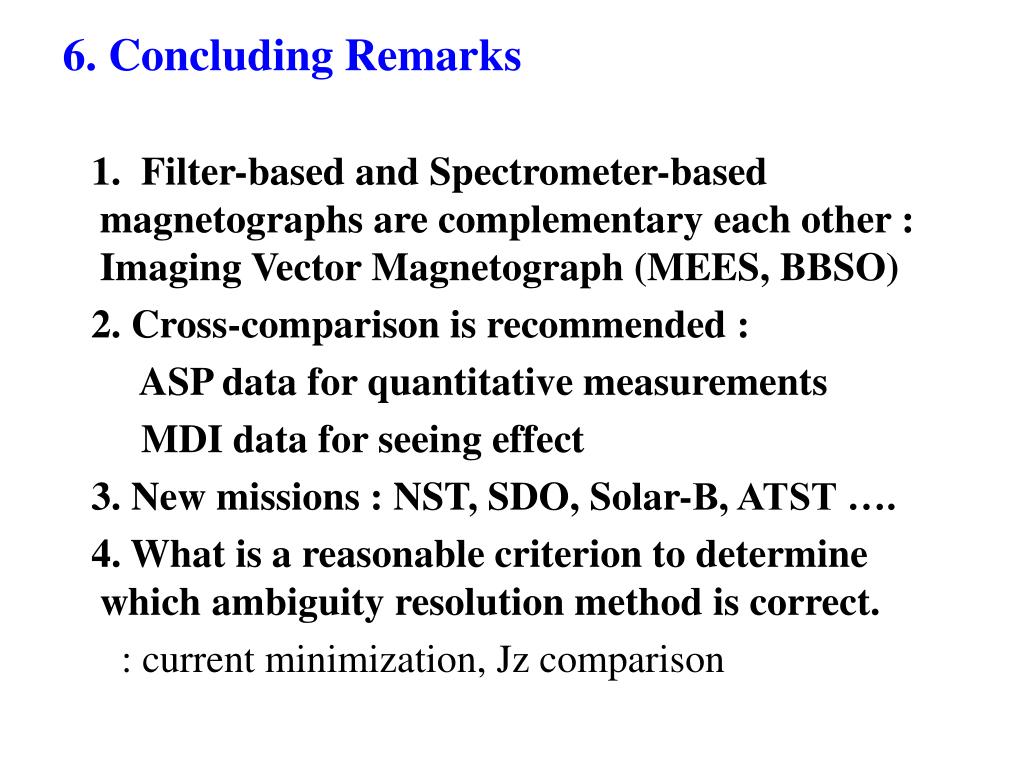 6. Concluding Remarks

1. Filter-based and Spectrometer-based magnetographs are complementary each other : Imaging Vector Magnetograph (MEES, BBSO)

2. Cross-comparison is recommended :

ASP data for quantitative measurements

MDI data for seeing effect

3. New missions : NST, SDO, Solar-B, ATST ….

4. What is a reasonable criterion to determine which ambiguity resolution method is correct.

: current minimization, Jz comparison